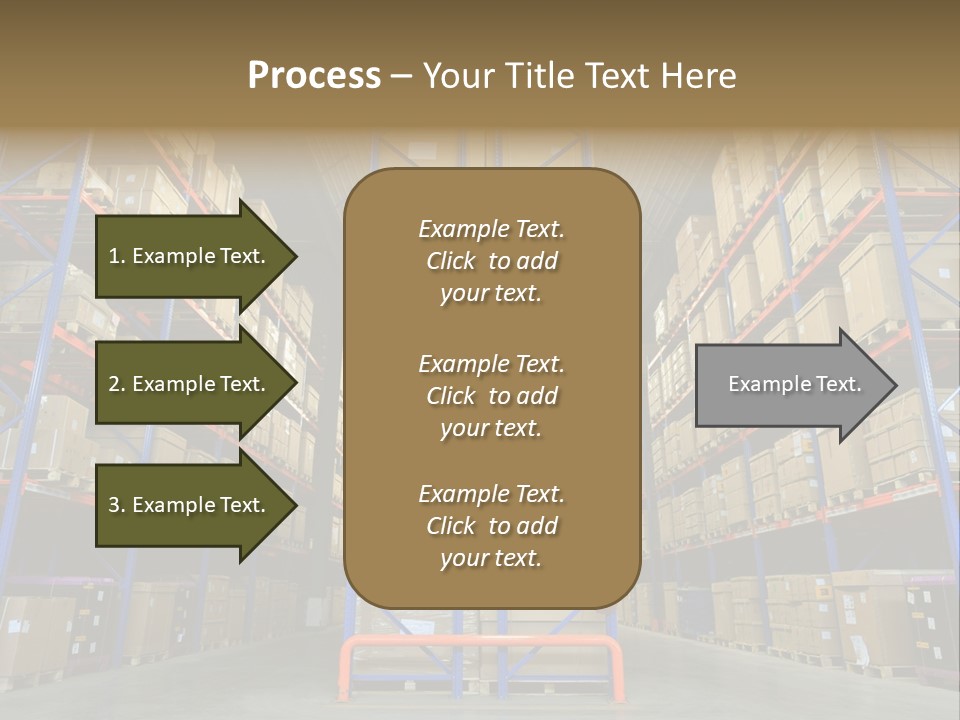 Process – Your Title Text Here

1. Example Text.

2. Example Text.

3. Example Text.

Example Text. Click to add your text.

Example Text. Click to add your text.

Example Text. Click to add your text.

Example Text.